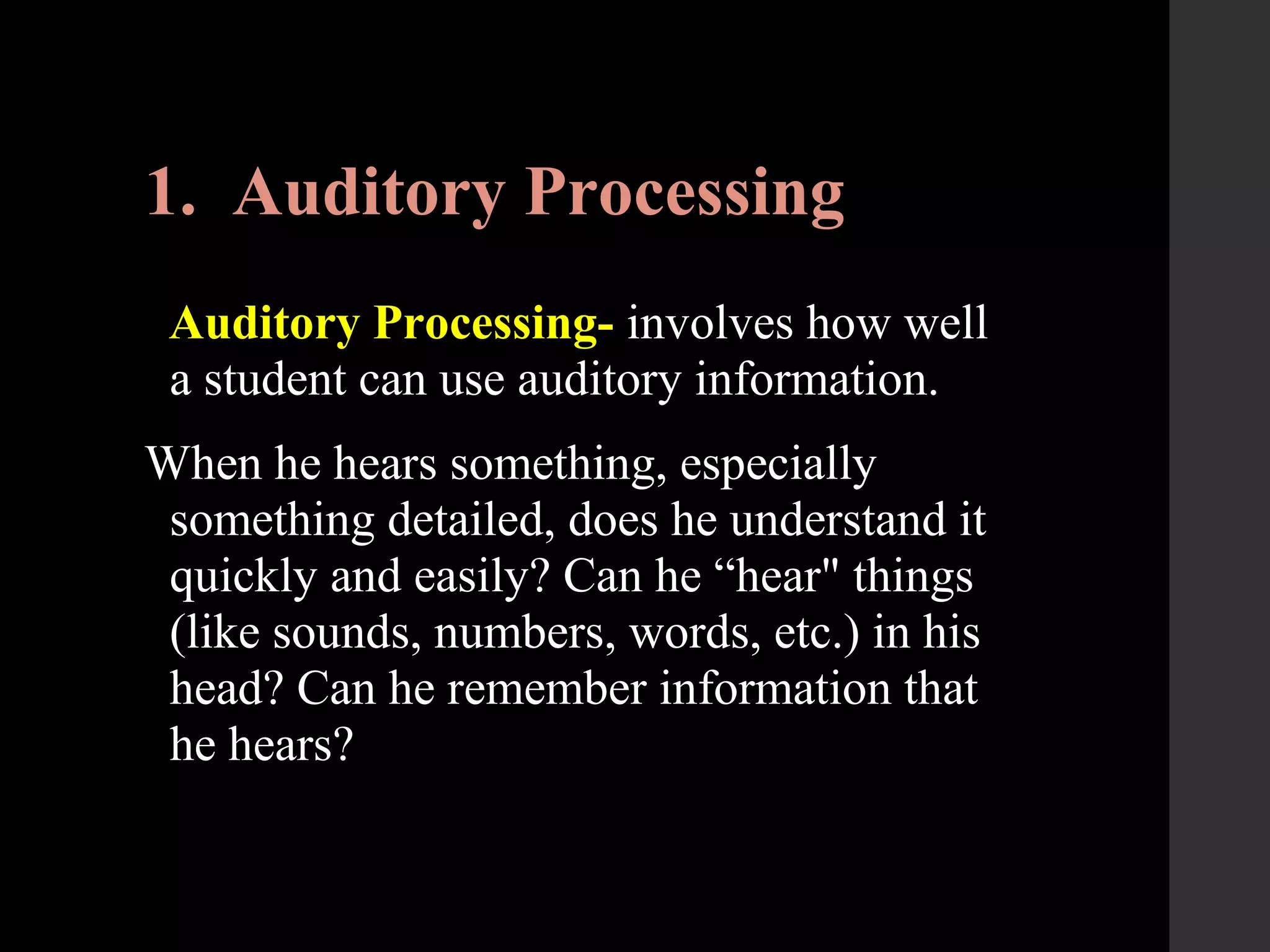 1. Auditory Processing

Auditory Processing- involves how well a student can use auditory information.

When he hears something, especially something detailed, does he understand it quickly and easily? Can he “hear" things (like sounds, numbers, words, etc.) in his head? Can he remember information that he hears?